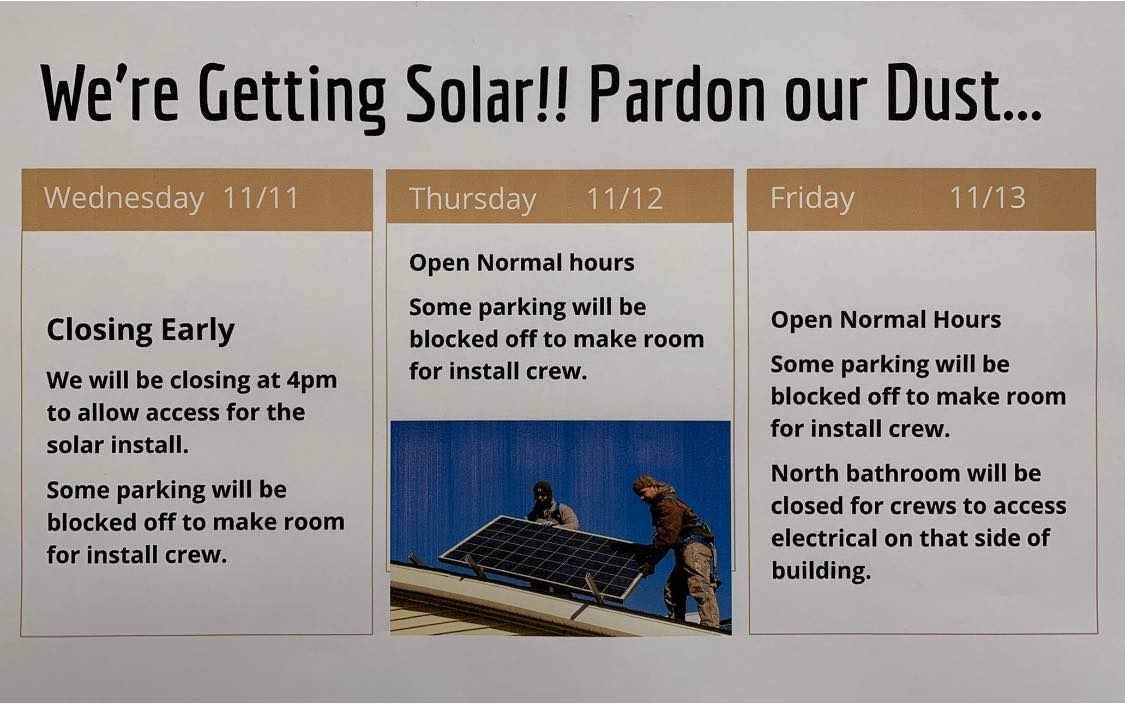 We're Getting Solar!! Pardon our Dust...

Wednesday 11/11

Closing Early

We will be closing at 4pm to allow access for the solar install.

Some parking will be blocked off to make room for install crew.

Thursday 11/12

Open Normal hours

Some parking will be blocked off to make room for install crew.

Friday 11/13

Open Normal Hours

Some parking will be blocked off to make room for install crew.

North bathroom will be closed for crews to access electrical on that side of building.